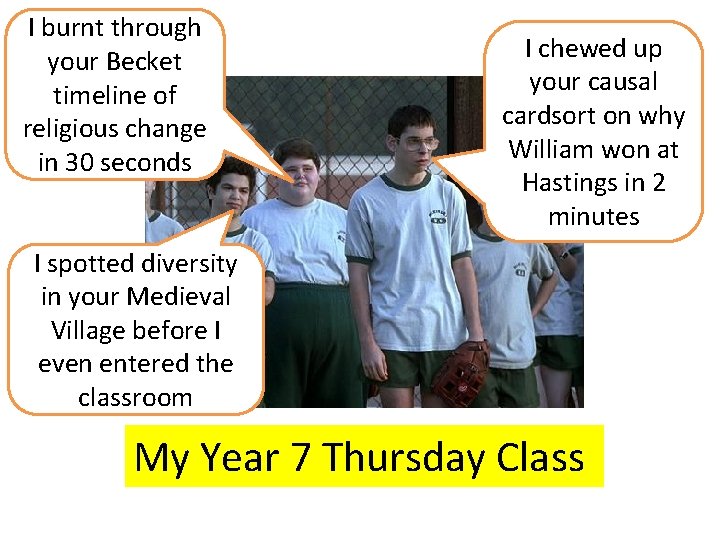 I burnt through your Becket timeline of religious change in 30 seconds

I chewed up your causal cardsort on why William won at Hastings in 2 minutes

I spotted diversity in your Medieval Village before I even entered the classroom

My Year 7 Thursday Class